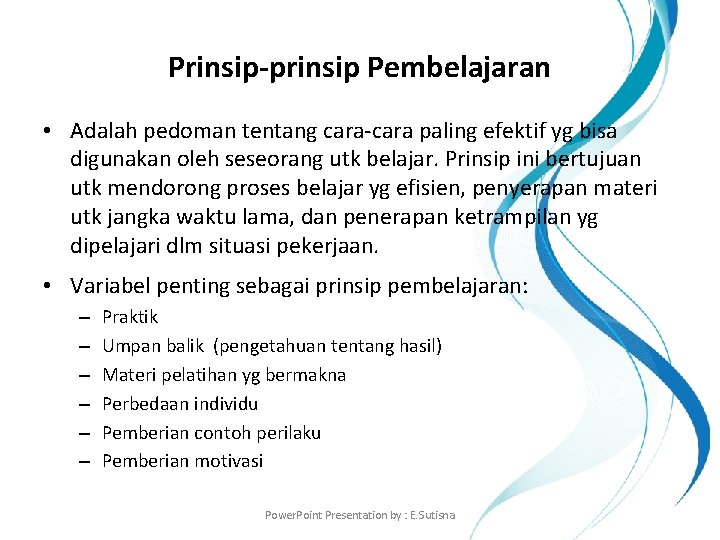 Prinsip-prinsip Pembelajaran

• Adalah pedoman tentang cara-cara paling efektif yg bisa digunakan oleh seseorang utk belajar. Prinsip ini bertujuan utk mendorong proses belajar yg efisien, penyerapan materi utk jangka waktu lama, dan penerapan ketrampilan yg dipelajari dlm situasi pekerjaan.

• Variabel penting sebagai prinsip pembelajaran:
– Praktik
– Umpan balik (pengetahuan tentang hasil)
– Materi pelatihan yg bermakna
– Perbedaan individu
– Pemberian contoh perilaku
– Pemberian motivasi

PowerPoint Presentation by : E.Sutisna